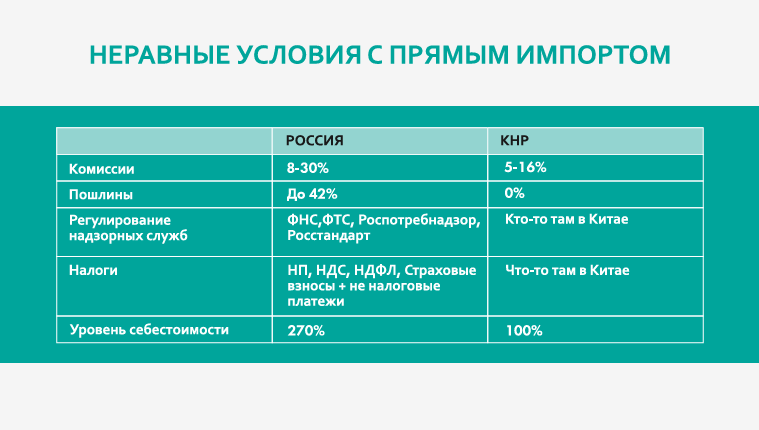 НЕРАВНЫЕ УСЛОВИЯ С ПРЯМЫМ ИМПОРТОМ

| | РОССИЯ | КНР |
|---|---|---|
| Комиссии | 8-30% | 5-16% |
| Пошлины | До 42% | 0% |
| Регулирование надзорных служб | ФНС,ФТС, Роспотребнадзор, Росстандарт | Кто-то там в Китае |
| Налоги | НП, НДС, НДФЛ, Страховые взносы + не налоговые платежи | Что-то там в Китае |
| Уровень себестоимости | 270% | 100% |